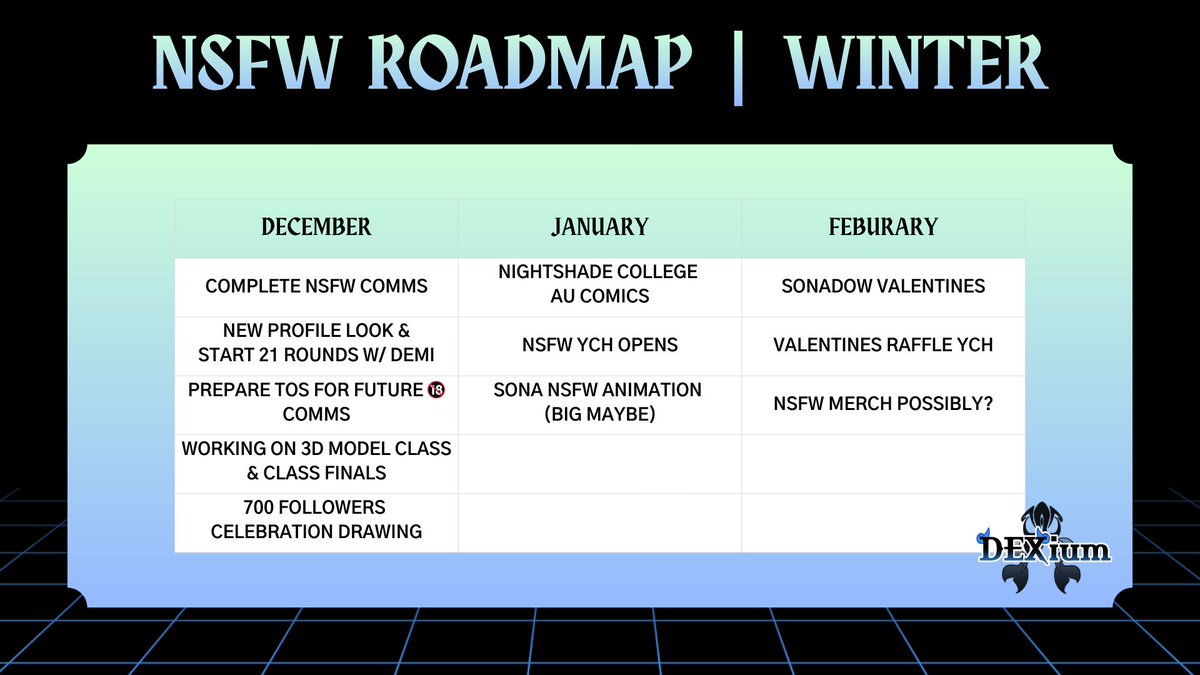 NSFW ROADMAP | WINTER

| DECEMBER | JANUARY | FEBURARY |
|---|---|---|
| COMPLETE NSFW COMMS | NIGHTSHADE COLLEGE AU COMICS | SONADOW VALENTINES |
| NEW PROFILE LOOK & START 21 ROUNDS W/ DEMI | NSFW YCH OPENS | VALENTINES RAFFLE YCH |
| PREPARE TOS FOR FUTURE 🔞 COMMS | SONA NSFW ANIMATION (BIG MAYBE) | NSFW MERCH POSSIBLY? |
| WORKING ON 3D MODEL CLASS & CLASS FINALS | | |
| 700 FOLLOWERS CELEBRATION DRAWING | | |

DEXium